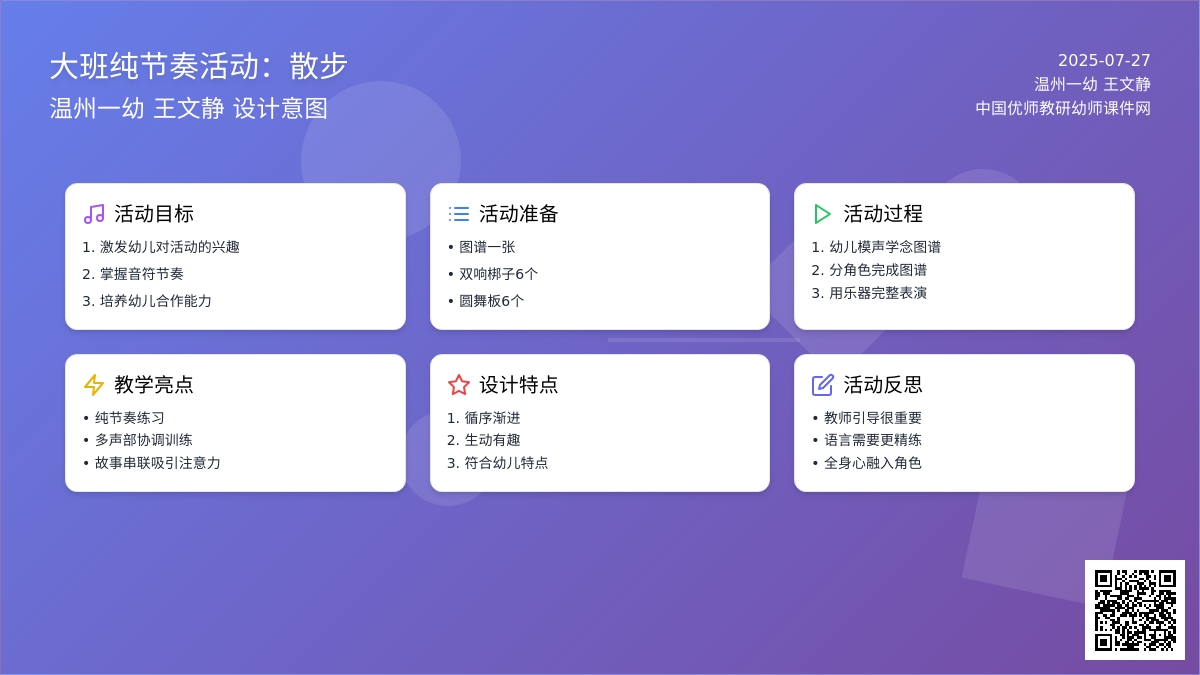 大班纯节奏活动：散步
温州一幼 王文静 设计意图

2025-07-27
温州一幼 王文静
中国优师教研幼师课件网

活动目标
1. 激发幼儿对活动的兴趣
2. 掌握音符节奏
3. 培养幼儿合作能力

活动准备
• 图谱一张
• 双响梆子6个
• 圆舞板6个

活动过程
1. 幼儿模声学念图谱
2. 分角色完成图谱
3. 用乐器完整表演

教学亮点
• 纯节奏练习
• 多声部协调训练
• 故事串联吸引注意力

设计特点
1. 循序渐进
2. 生动有趣
3. 符合幼儿特点

活动反思
• 教师引导很重要
• 语言需要更精练
• 全身心融入角色